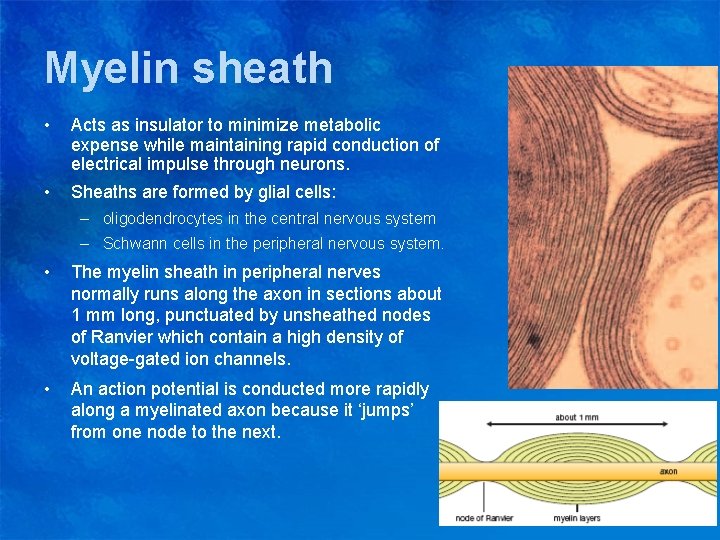 Myelin sheath

• Acts as insulator to minimize metabolic expense while maintaining rapid conduction of electrical impulse through neurons.

• Sheaths are formed by glial cells:
– oligodendrocytes in the central nervous system
– Schwann cells in the peripheral nervous system.

• The myelin sheath in peripheral nerves normally runs along the axon in sections about 1 mm long, punctuated by unsheathed nodes of Ranvier which contain a high density of voltage-gated ion channels.

• An action potential is conducted more rapidly along a myelinated axon because it 'jumps' from one node to the next.

about 1 mm
axon
node of Ranvier
myelin layers